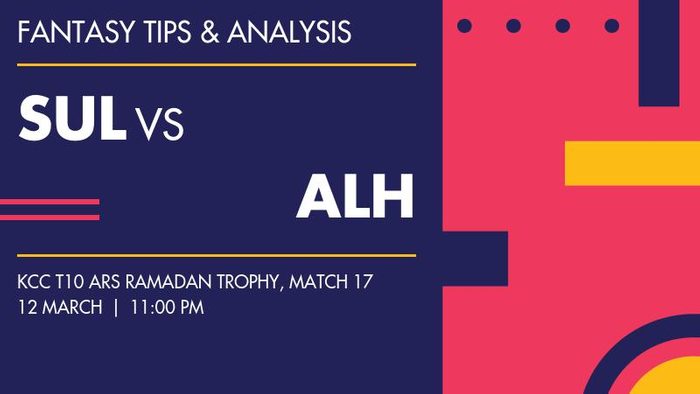 FANTASY TIPS & ANALYSIS

SUL VS

ALH

KCC T10 ARS RAMADAN TROPHY, MATCH 17
12 MARCH | 11:00 PM